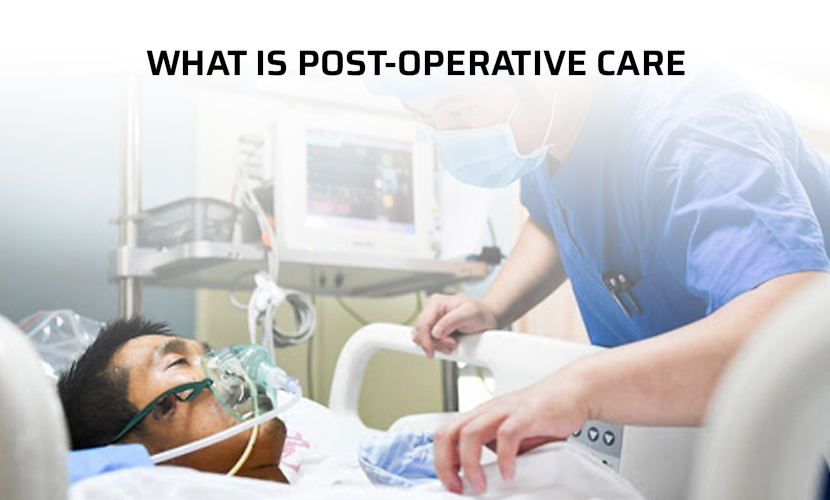 WHAT IS POST-OPERATIVE CARE